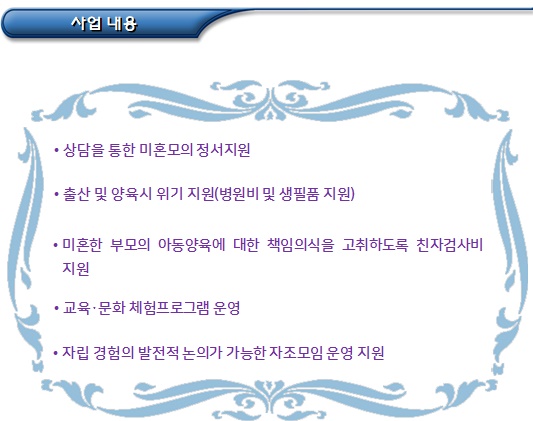 사업 내용

• 상담을 통한 미혼모의 정서지원

• 출산 및 양육시 위기 지원(병원비 및 생필품 지원)

• 미혼한 부모의 아동양육에 대한 책임의식을 고취하도록 친자검사비 지원

• 교육·문화 체험프로그램 운영

• 자립 경험의 발전적 논의가 가능한 자조모임 운영 지원